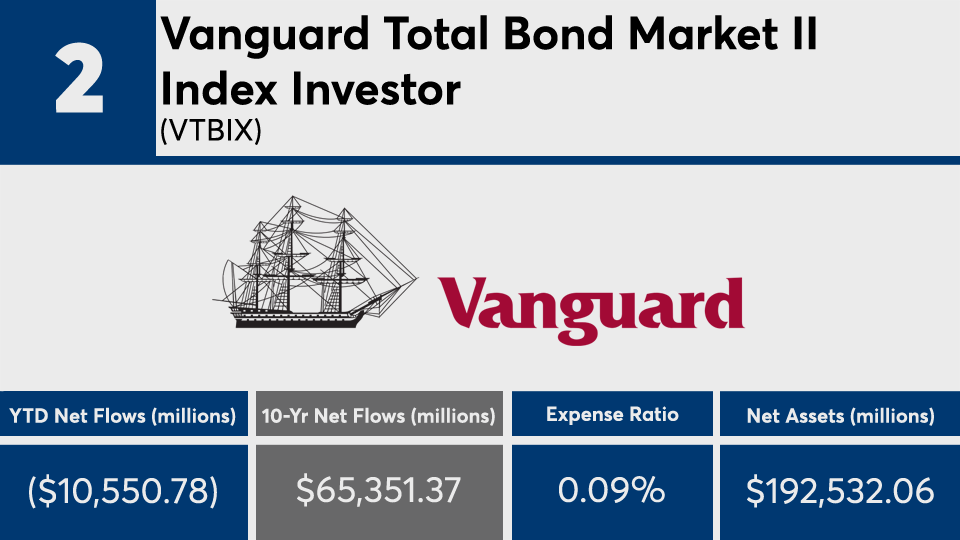 2

Vanguard Total Bond Market II Index Investor
(VTBIX)

Vanguard

| YTD Net Flows (millions) | 10-Yr Net Flows (millions) | Expense Ratio | Net Assets (millions) |
|---|---|---|---|
| ($10,550.78) | $65,351.37 | 0.09% | $192,532.06 |